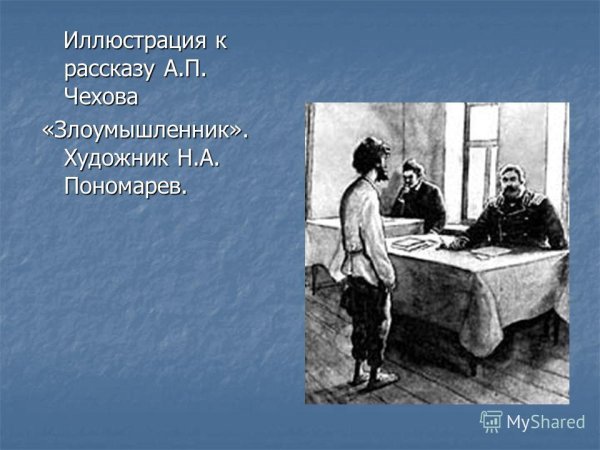 Иллюстрация к рассказу А.П. Чехова «Злоумышленник». Художник Н.А. Пономарев.

MyShared